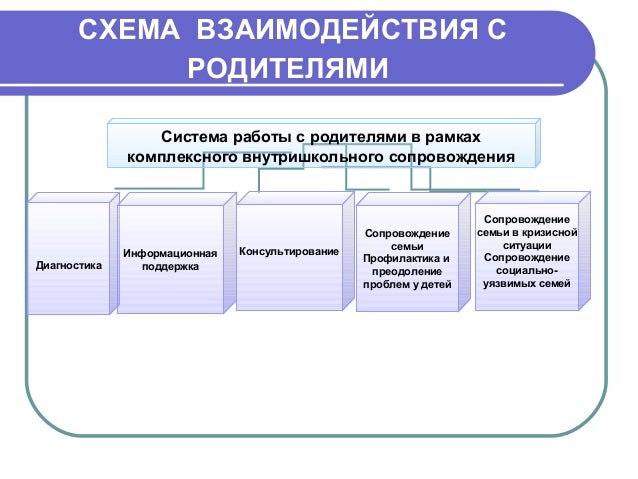 СХЕМА ВЗАИМОДЕЙСТВИЯ С РОДИТЕЛЯМИ

Система работы с родителями в рамках комплексного внутришкольного сопровождения

Диагностика

Информационная поддержка

Консультирование

Сопровождение семьи Профилактика и преодоление проблем у детей

Сопровождение семьи в кризисной ситуации Сопровождение социально-уязвимых семей